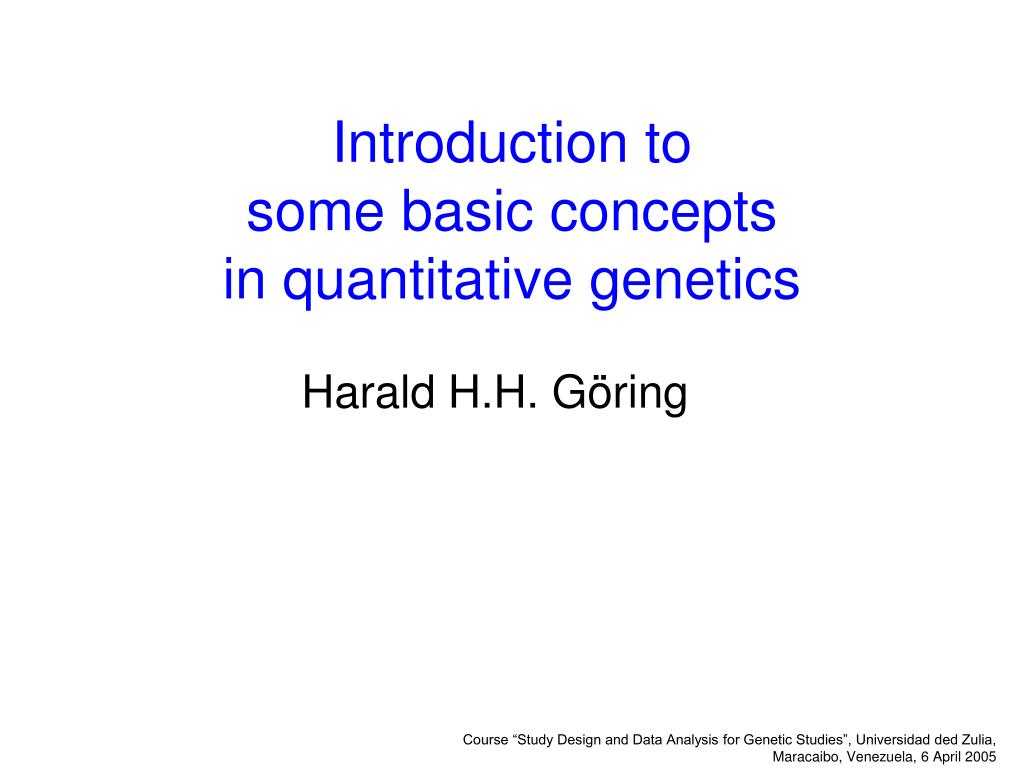 Introduction to
some basic concepts
in quantitative genetics

Harald H.H. Göring

Course “Study Design and Data Analysis for Genetic Studies”, Universidad ded Zulia, Maracaibo, Venezuela, 6 April 2005